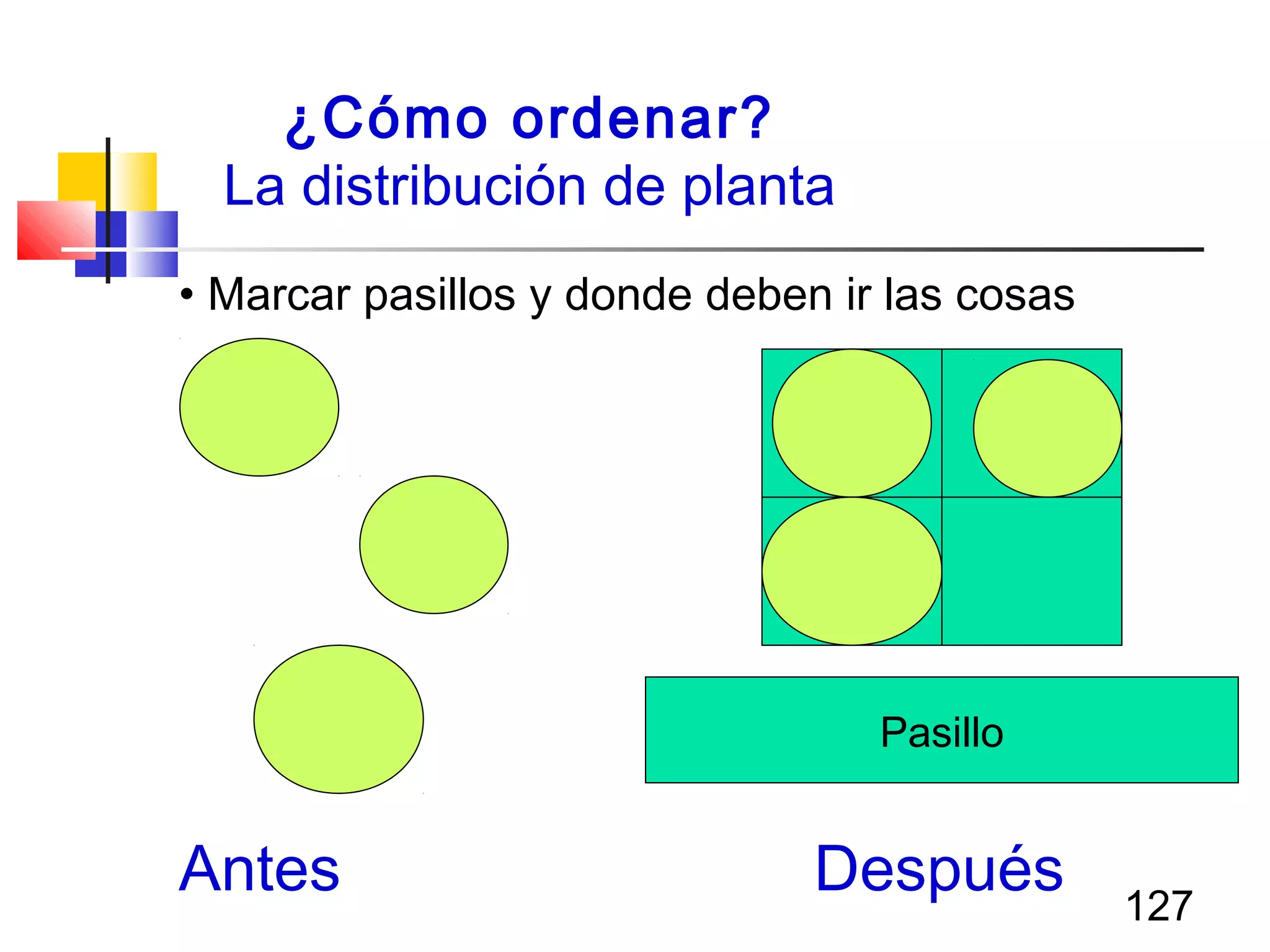 ¿Cómo ordenar?
La distribución de planta

• Marcar pasillos y donde deben ir las cosas

Pasillo

Antes

Después

127